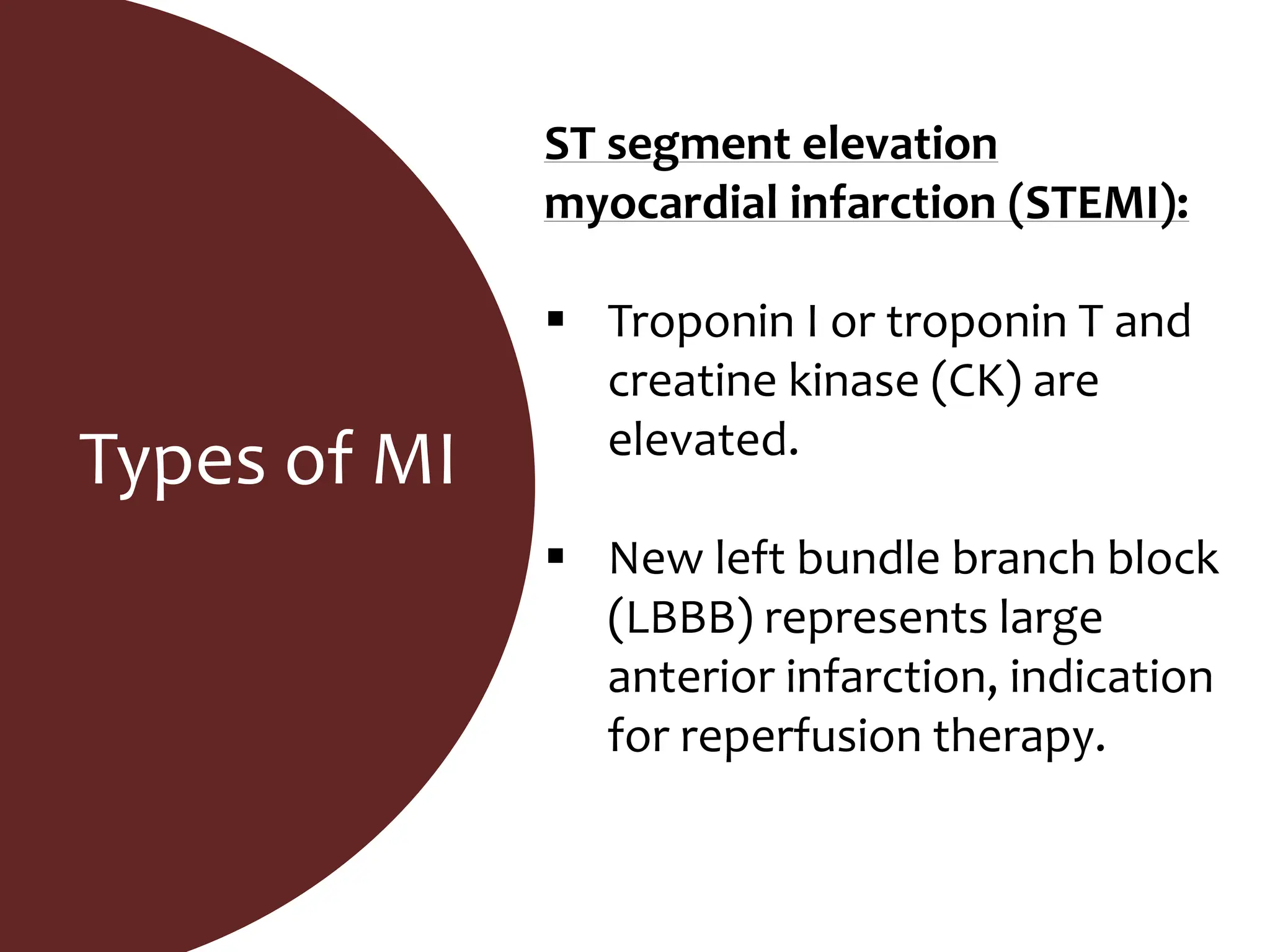 Types of MI

ST segment elevation myocardial infarction (STEMI):

▪ Troponin I or troponin T and creatine kinase (CK) are elevated.

▪ New left bundle branch block (LBBB) represents large anterior infarction, indication for reperfusion therapy.